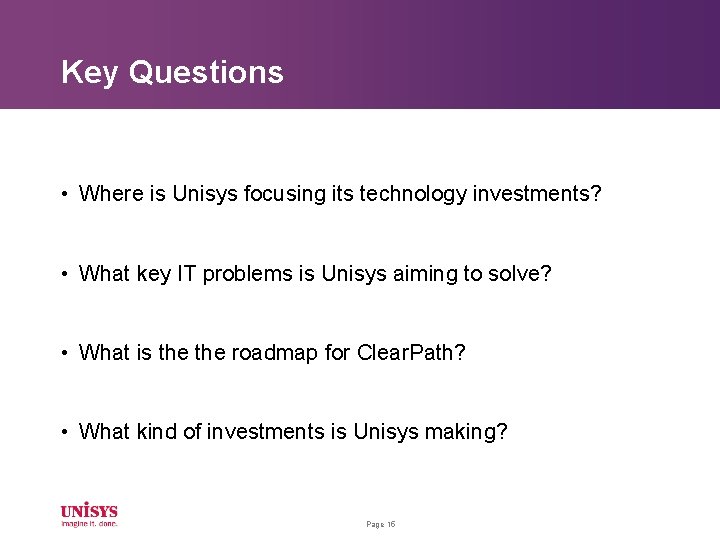 Key Questions

• Where is Unisys focusing its technology investments?

• What key IT problems is Unisys aiming to solve?

• What is the the roadmap for ClearPath?

• What kind of investments is Unisys making?

UNISYS
imagine it. done.

Page 16